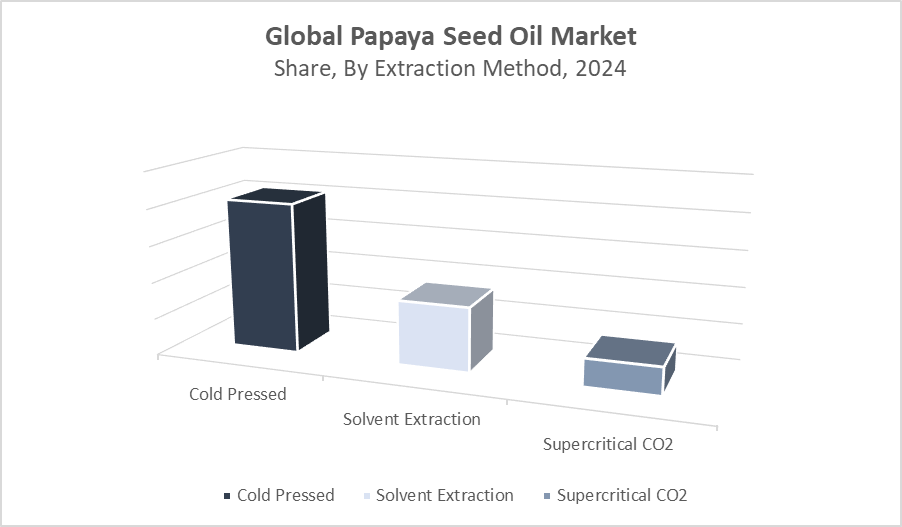 Global Papaya Seed Oil Market
Share, By Extraction Method, 2024

Cold Pressed
Solvent Extraction
Supercritical CO2

Cold Pressed
Solvent Extraction
Supercritical CO2